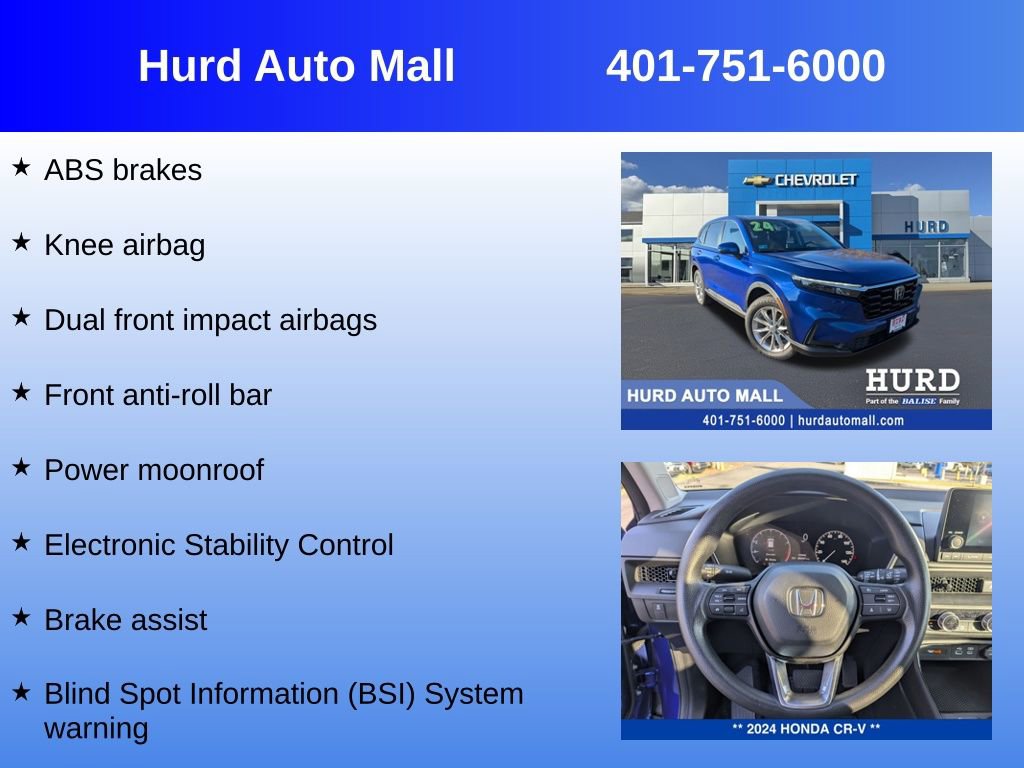 Hurd Auto Mall 401-751-6000

★ ABS brakes

★ Knee airbag

★ Dual front impact airbags

★ Front anti-roll bar

★ Power moonroof

★ Electronic Stability Control

★ Brake assist

★ Blind Spot Information (BSI) System warning

CHEVROLET
HURD
24
HURD AUTO MALL
HURD
Part of the BALISE Family
401-751-6000 | hurdautomall.com

** 2024 HONDA CR-V **